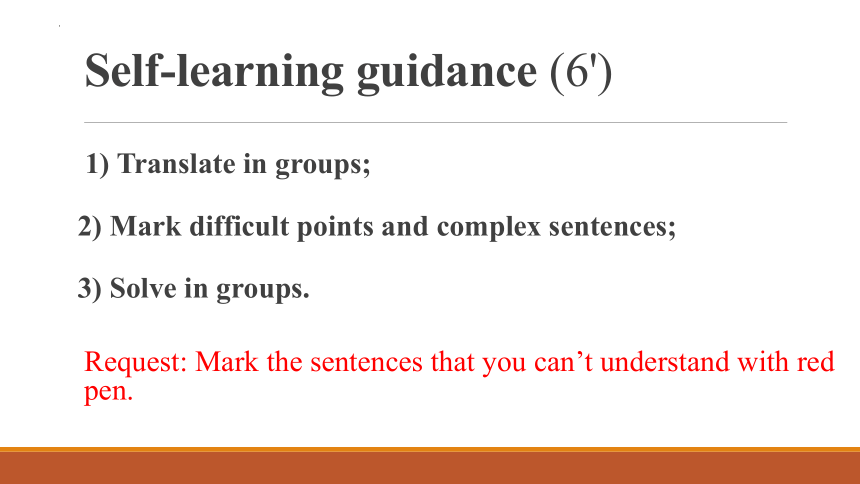 Self-learning guidance (6')

1) Translate in groups;

2) Mark difficult points and complex sentences;

3) Solve in groups.

Request: Mark the sentences that you can’t understand with red pen.